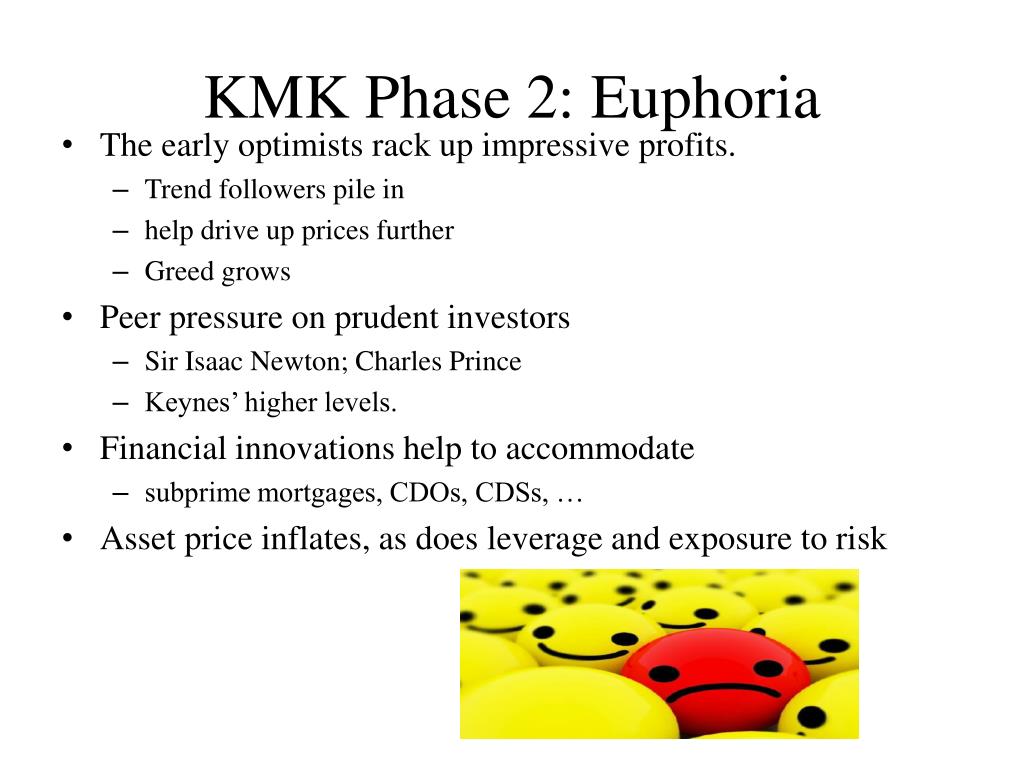 KMK Phase 2: Euphoria

• The early optimists rack up impressive profits.
 – Trend followers pile in
 – help drive up prices further
 – Greed grows
• Peer pressure on prudent investors
 – Sir Isaac Newton; Charles Prince
 – Keynes’ higher levels.
• Financial innovations help to accommodate
 – subprime mortgages, CDOs, CDSs, …
• Asset price inflates, as does leverage and exposure to risk